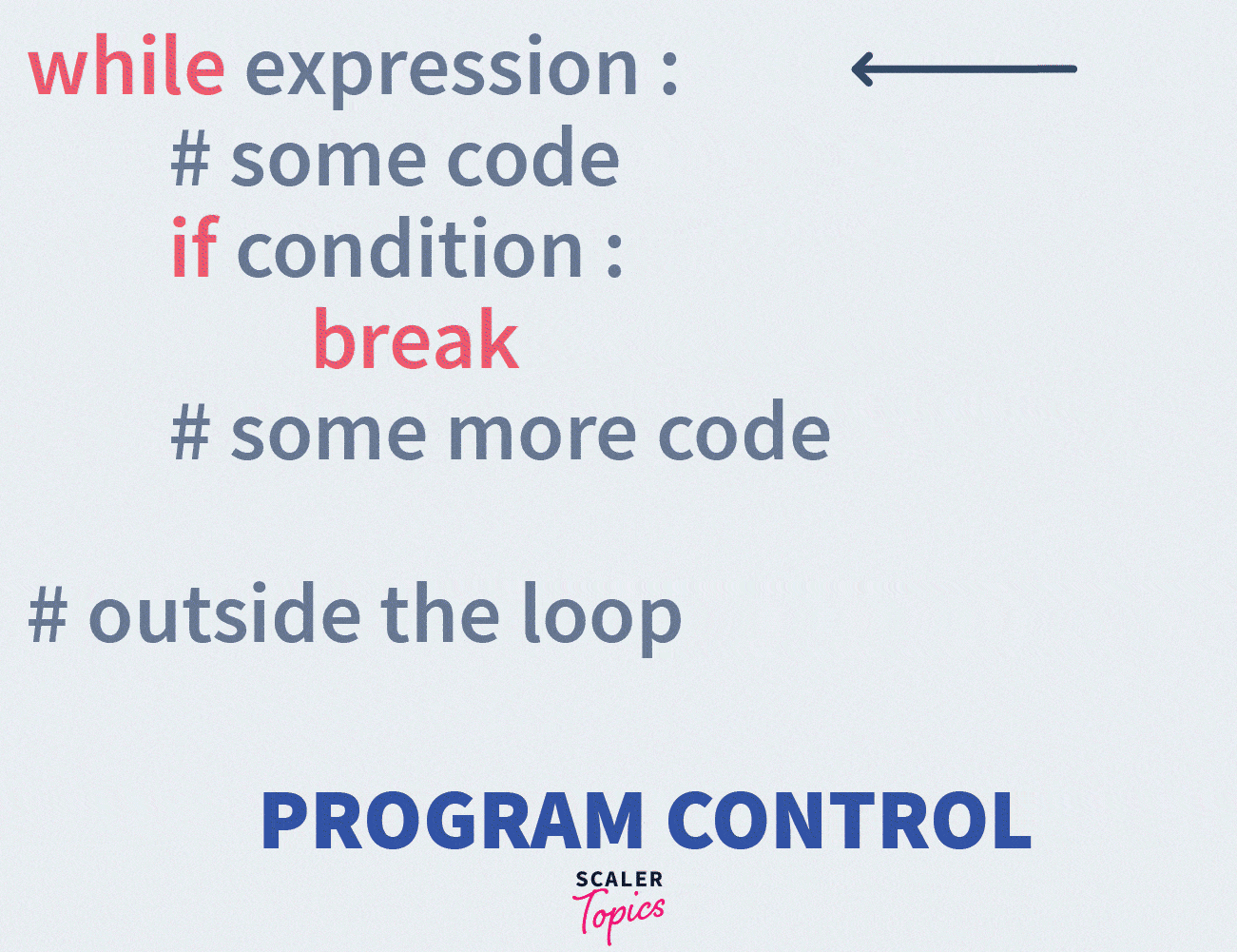 while expression :
    # some code
    if condition :
        break
    # some more code

# outside the loop

PROGRAM CONTROL

SCALER
Topics